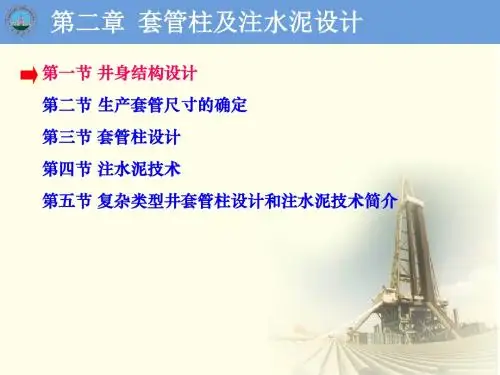 第二章 套管柱及注水泥设计

第一节 井身结构设计

第二节 生产套管尺寸的确定

第三节 套管柱设计

第四节 注水泥技术

第五节 复杂类型井套管柱设计和注水泥技术简介